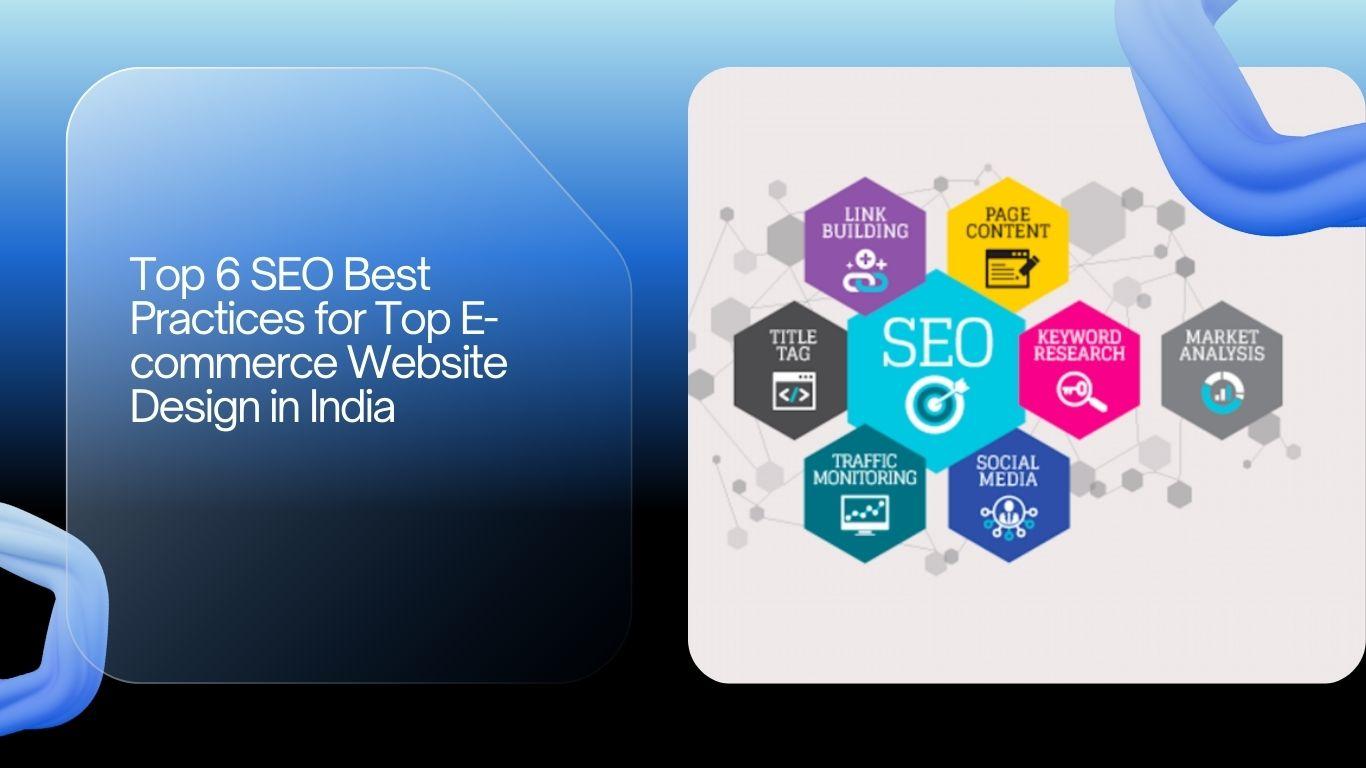 Top 6 SEO Best Practices for Top E-commerce Website Design in India

LINK BUILDING

PAGE CONTENT

TITLE TAG

SEO

KEYWORD RESEARCH

MARKET ANALYSIS

TRAFFIC MONITORING

SOCIAL MEDIA